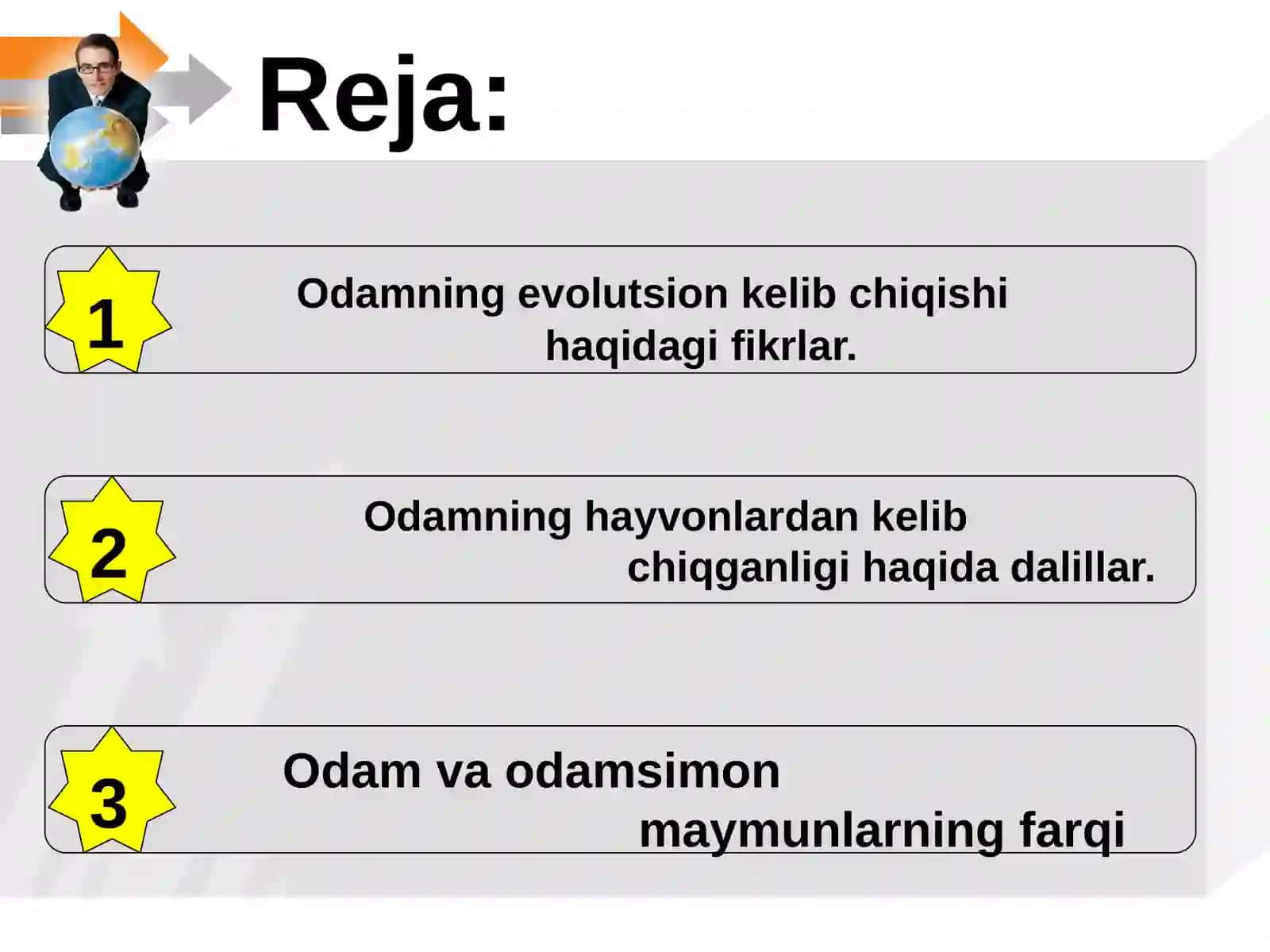 Reja:

1

Odamning evolutsion kelib chiqishi haqidagi fikrlar.

2

Odamning hayvonlardan kelib chiqganligi haqida dalillar.

3

Odam va odamsimon maymunlarning farqi